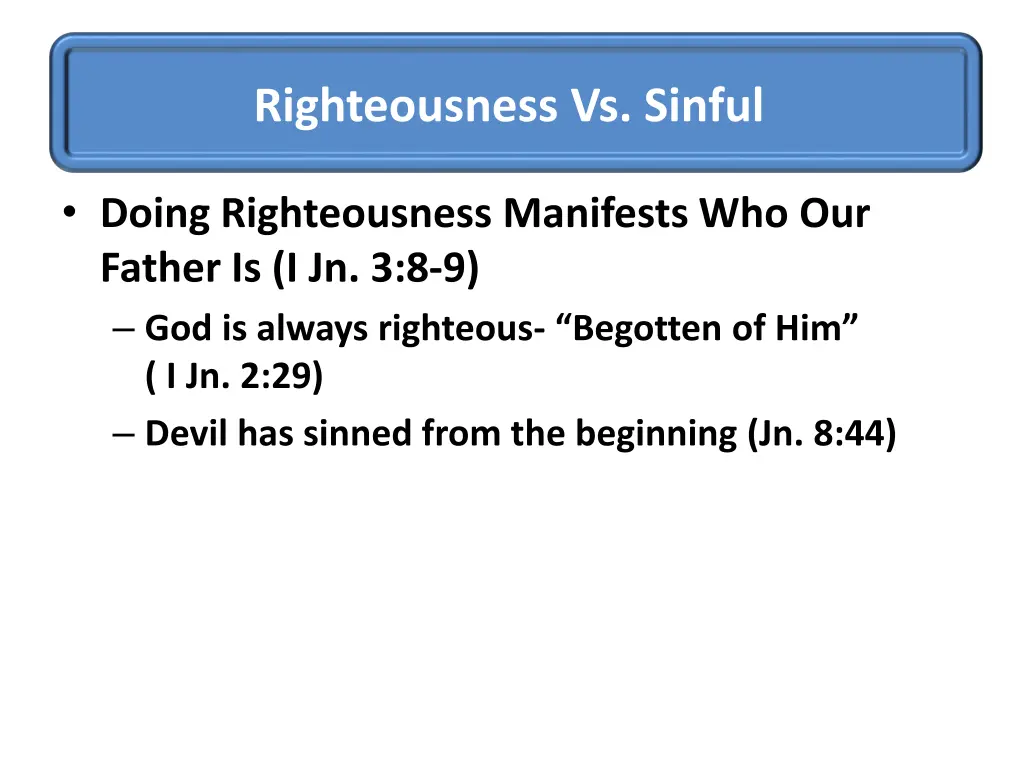 Righteousness Vs. Sinful

• Doing Righteousness Manifests Who Our Father Is (I Jn. 3:8-9)
– God is always righteous- “Begotten of Him” ( I Jn. 2:29)
– Devil has sinned from the beginning (Jn. 8:44)